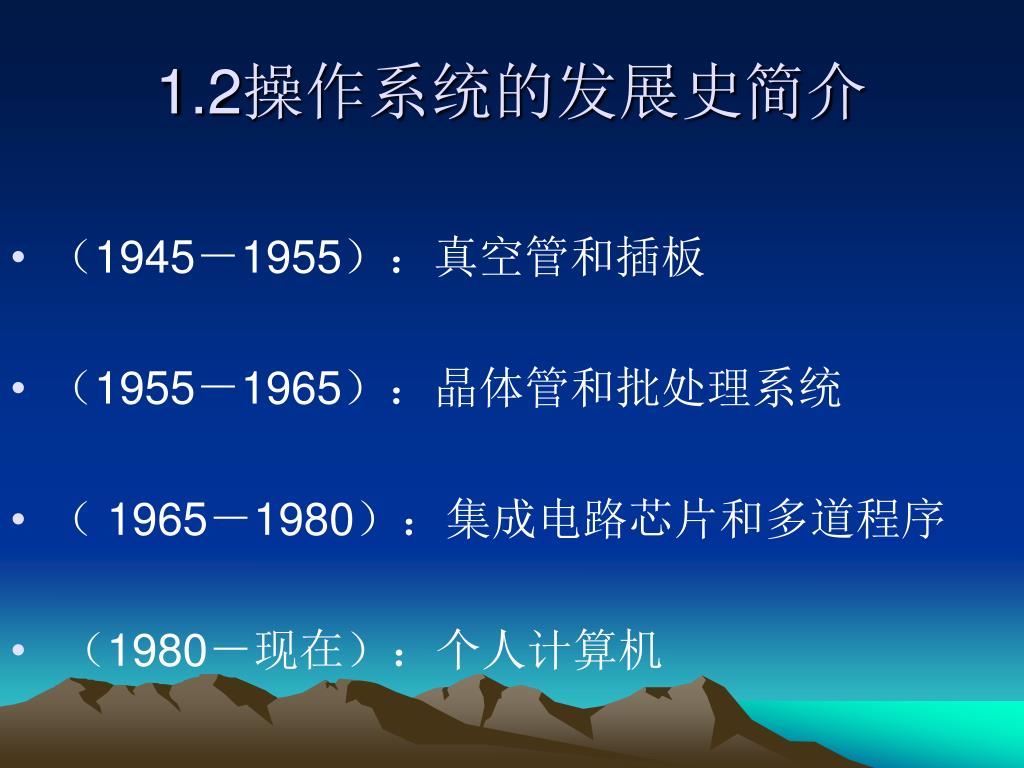 1.2操作系统的发展史简介

• （1945－1955）：真空管和插板

• （1955－1965）：晶体管和批处理系统

• （ 1965－1980）：集成电路芯片和多道程序

• （1980－现在）：个人计算机